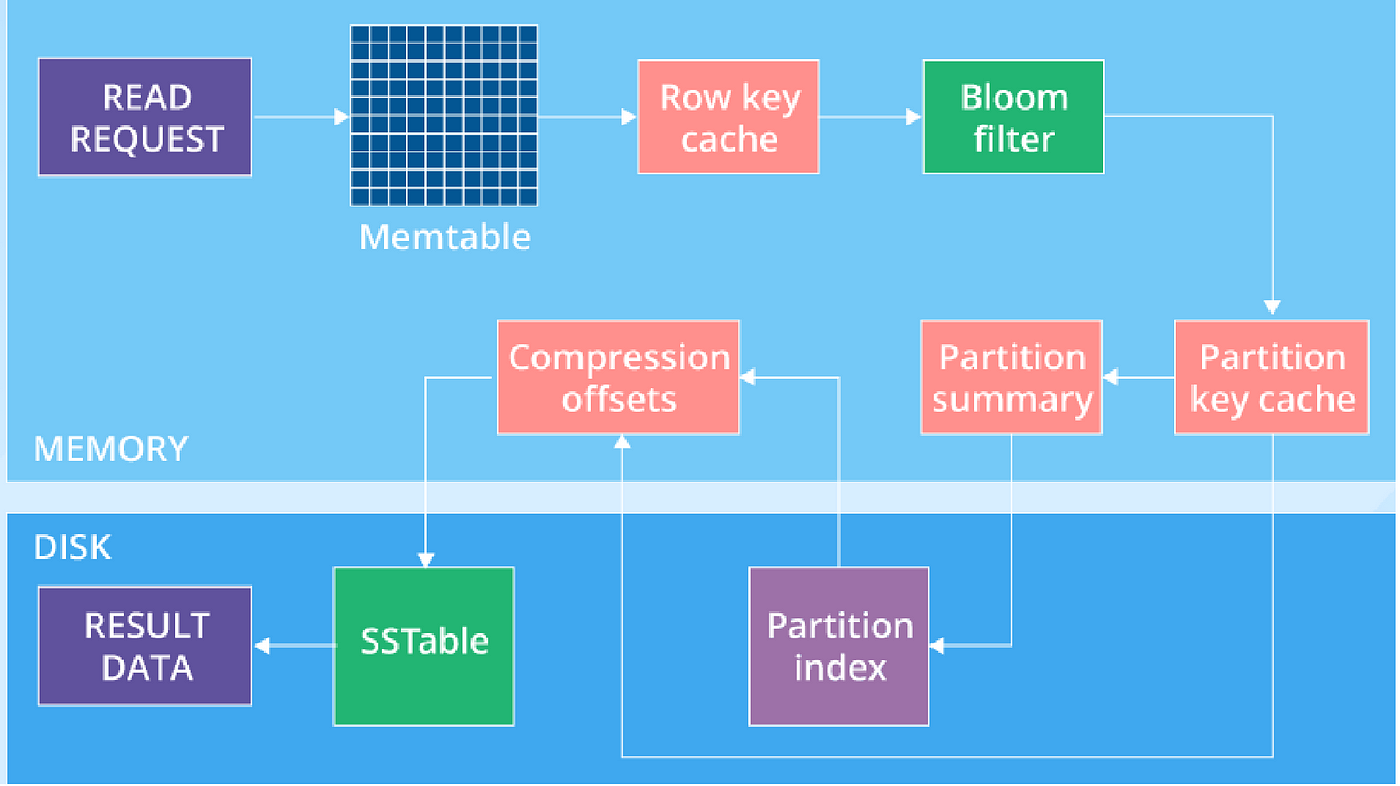 READ REQUEST

Memtable

Row key cache

Bloom filter

Compression offsets

Partition summary

Partition key cache

MEMORY

DISK

RESULT DATA

SSTable

Partition index